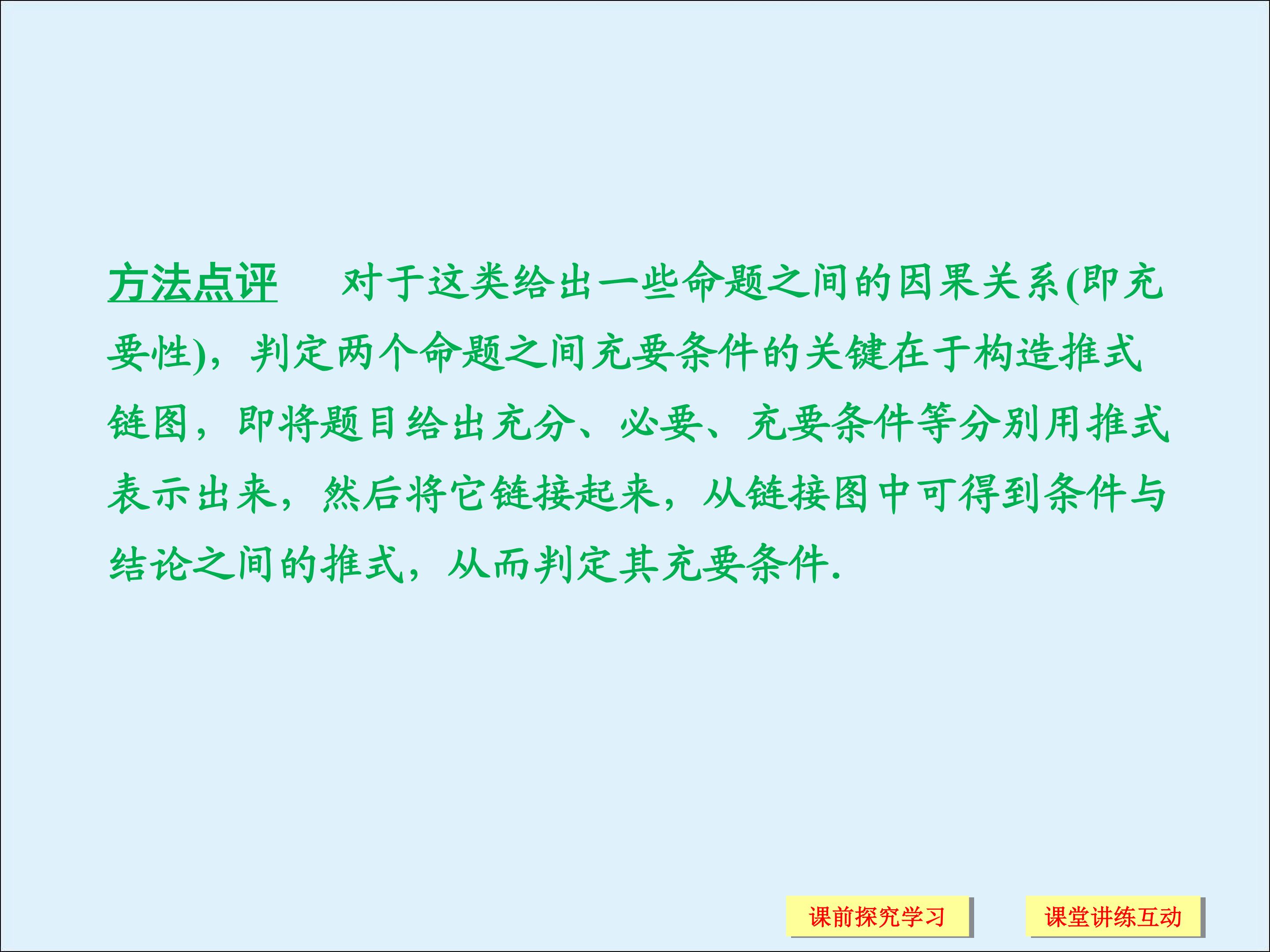 方法点评　对于这类给出一些命题之间的因果关系(即充要性)，判定两个命题之间充要条件的关键在于构造推式链图，即将题目给出充分、必要、充要条件等分别用推式表示出来，然后将它链接起来，从链接图中可得到条件与结论之间的推式，从而判定其充要条件.

课前探究学习

课堂讲练互动